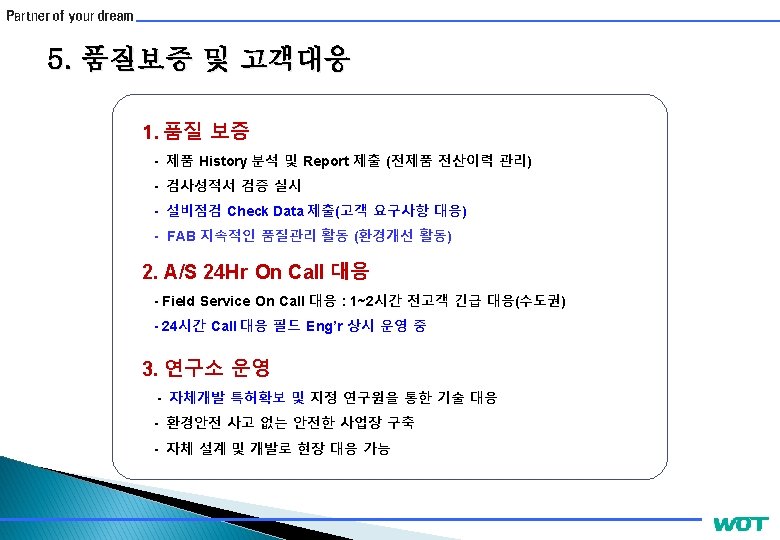 Partner of your dream

5. 품질보증 및 고객대응

1. 품질 보증

- 제품 History 분석 및 Report 제출 (전제품 전산이력 관리)
- 검사성적서 검증 실시
- 설비점검 Check Data 제출(고객 요구사항 대응)
- FAB 지속적인 품질관리 활동 (환경개선 활동)

2. A/S 24Hr On Call 대응

- Field Service On Call 대응 : 1~2시간 전고객 긴급 대응(수도권)
- 24시간 Call 대응 필드 Eng'r 상시 운영 중

3. 연구소 운영

- 자체개발 특허확보 및 지정 연구원을 통한 기술 대응
- 환경안전 사고 없는 안전한 사업장 구축
- 자체 설계 및 개발로 현장 대응 가능

WOT